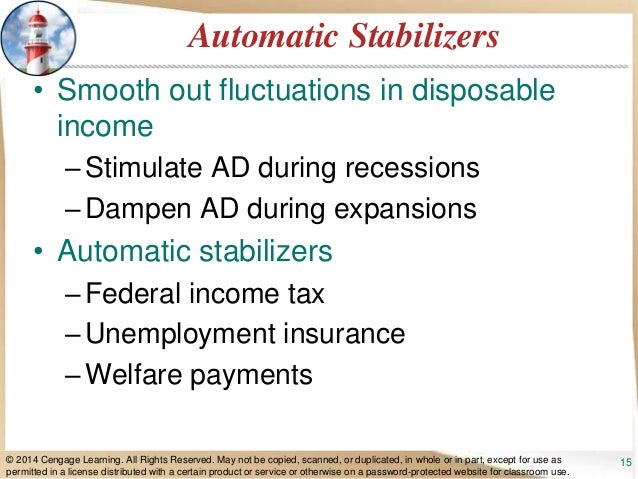 Automatic Stabilizers

• Smooth out fluctuations in disposable income
– Stimulate AD during recessions
– Dampen AD during expansions

• Automatic stabilizers
– Federal income tax
– Unemployment insurance
– Welfare payments

© 2014 Cengage Learning. All Rights Reserved. May not be copied, scanned, or duplicated, in whole or in part, except for use as permitted in a license distributed with a certain product or service or otherwise on a password-protected website for classroom use.

15